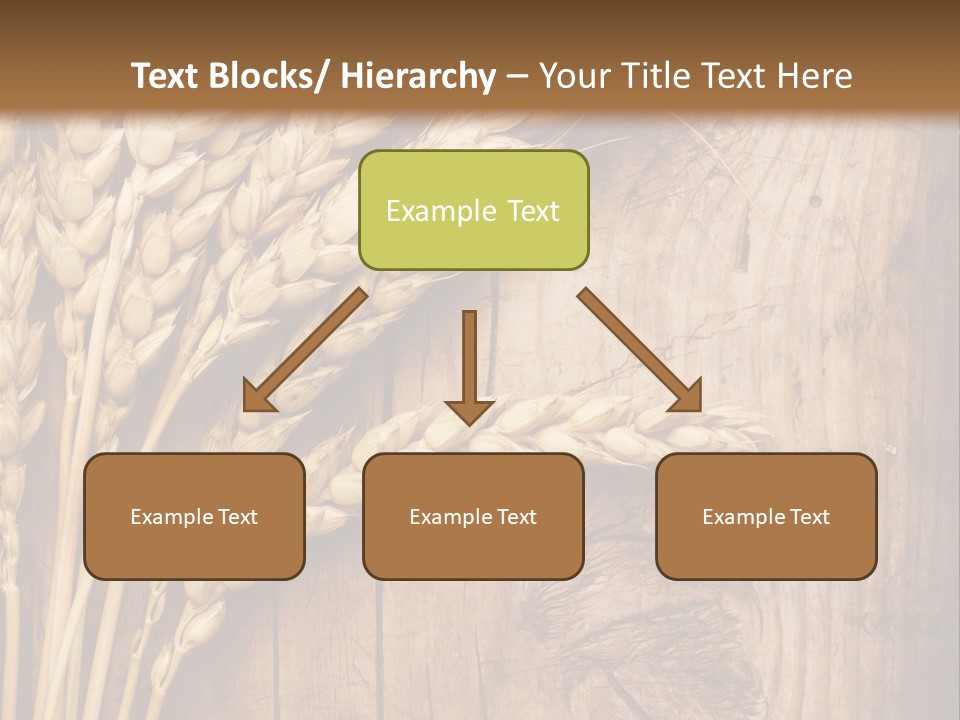 Text Blocks/ Hierarchy – Your Title Text Here

Example Text

Example Text

Example Text

Example Text